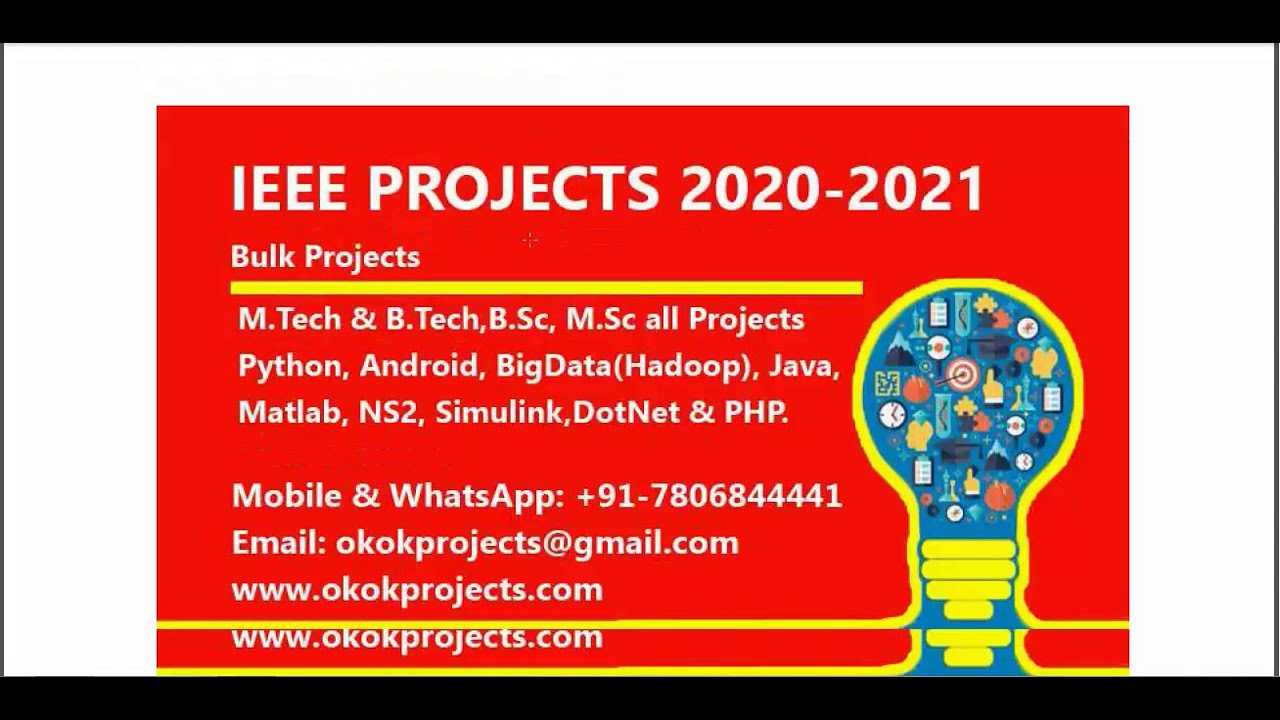 IEEE PROJECTS 2020-2021

Bulk Projects

M.Tech & B.Tech,B.Sc, M.Sc all Projects
Python, Android, BigData(Hadoop), Java, Matlab, NS2, Simulink,DotNet & PHP.

Mobile & WhatsApp: +91-7806844441
Email: okokprojects@gmail.com
www.okokprojects.com
www.okokprojects.com